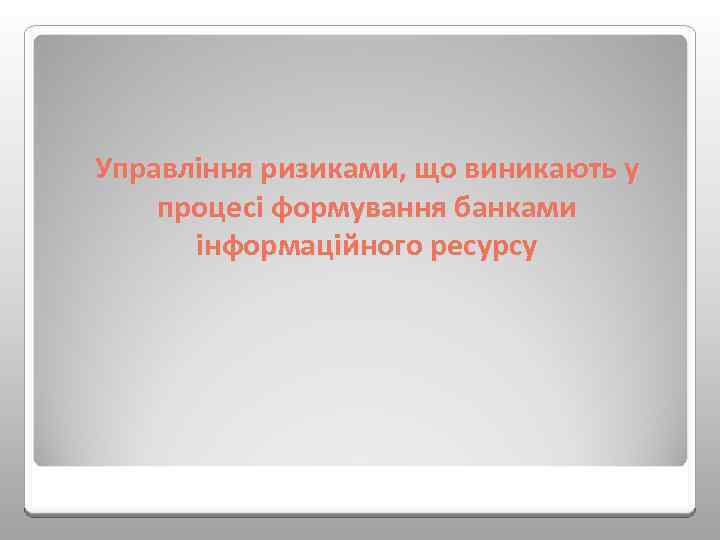 Управління ризиками, що виникають у процесі формування банками інформаційного ресурсу